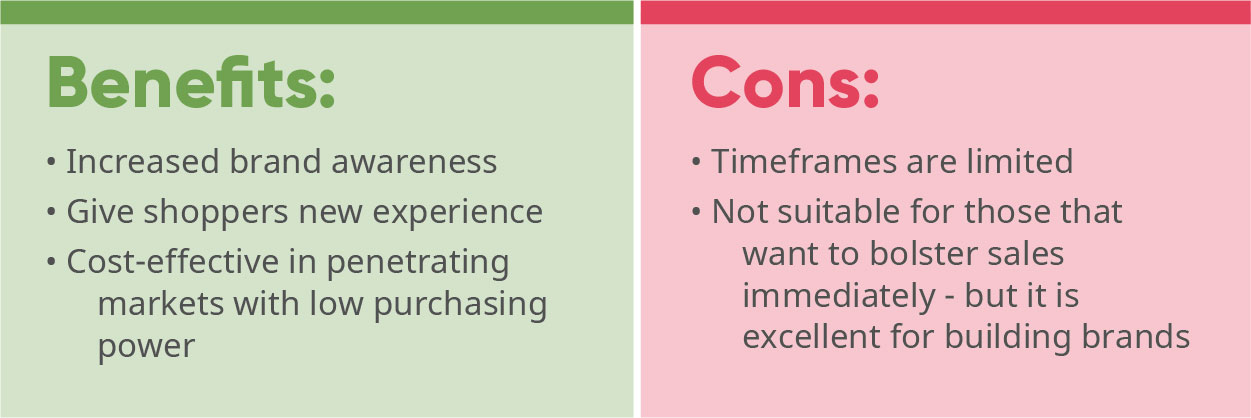 Benefits:

• Increased brand awareness
• Give shoppers new experience
• Cost-effective in penetrating markets with low purchasing power

Cons:

• Timeframes are limited
• Not suitable for those that want to bolster sales immediately - but it is excellent for building brands